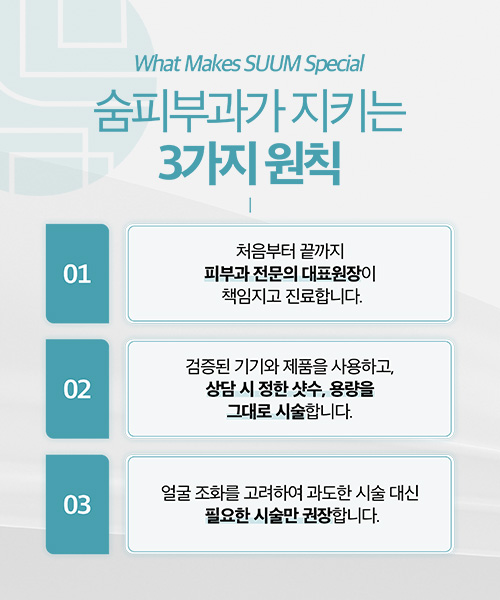 What Makes SUUM Special

숨피부과가 지키는
3가지 원칙

01

처음부터 끝까지
피부과 전문의 대표원장이
책임지고 진료합니다.

02

검증된 기기와 제품을 사용하고,
상담 시 정한 샷수, 용량을
그대로 시술합니다.

03

얼굴 조화를 고려하여 과도한 시술 대신
필요한 시술만 권장합니다.